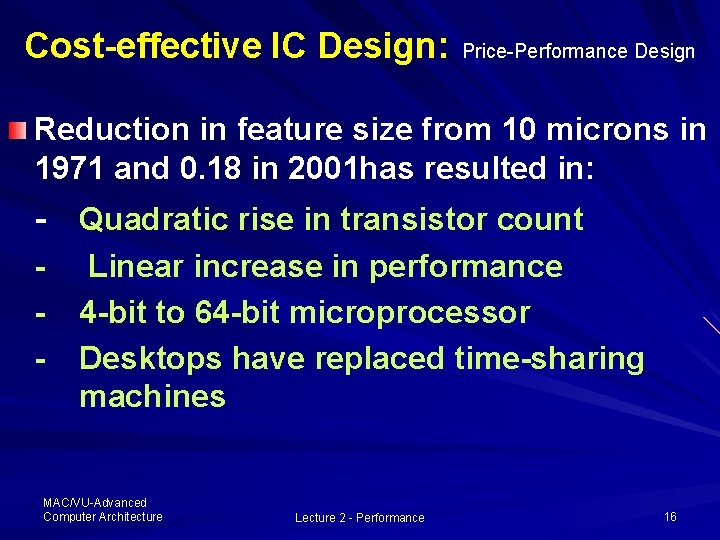 Cost-effective IC Design: Price-Performance Design

Reduction in feature size from 10 microns in 1971 and 0.18 in 2001has resulted in:

- Quadratic rise in transistor count
- Linear increase in performance
- 4-bit to 64-bit microprocessor
- Desktops have replaced time-sharing machines

MAC/VU-Advanced Computer Architecture

Lecture 2 - Performance

16